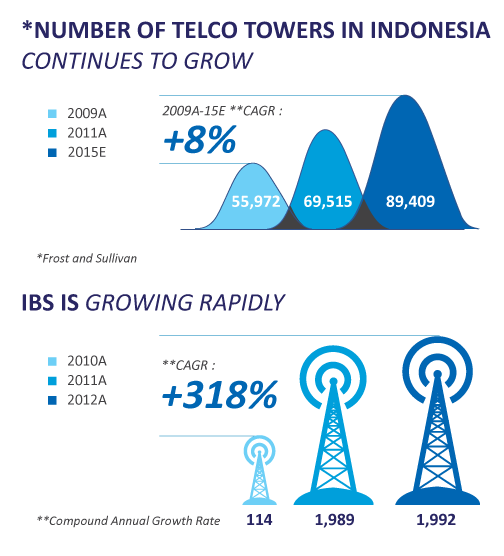 *NUMBER OF TELCO TOWERS IN INDONESIA
CONTINUES TO GROW

2009A
2011A
2015E

2009A-15E **CAGR :
+8%

55,972
69,515
89,409

*Frost and Sullivan

IBS IS GROWING RAPIDLY

2010A
2011A
2012A

**CAGR :
+318%

**Compound Annual Growth Rate
114
1,989
1,992